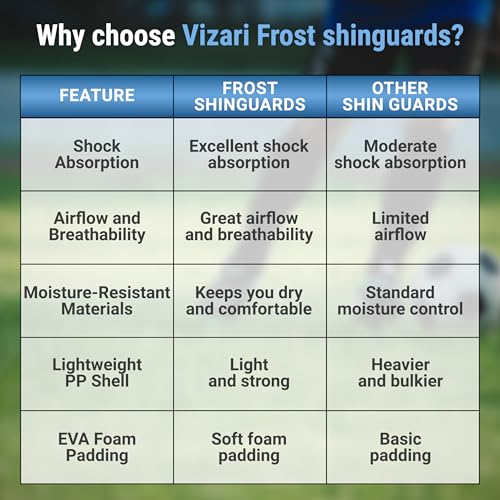 Why choose Vizari Frost shinguards?

| FEATURE | FROST SHINGUARDS | OTHER SHIN GUARDS |
|---|---|---|
| Shock Absorption | Excellent shock absorption | Moderate shock absorption |
| Airflow and Breathability | Great airflow and breathability | Limited airflow |
| Moisture-Resistant Materials | Keeps you dry and comfortable | Standard moisture control |
| Lightweight PP Shell | Light and strong | Heavier and bulkier |
| EVA Foam Padding | Soft foam padding | Basic padding |